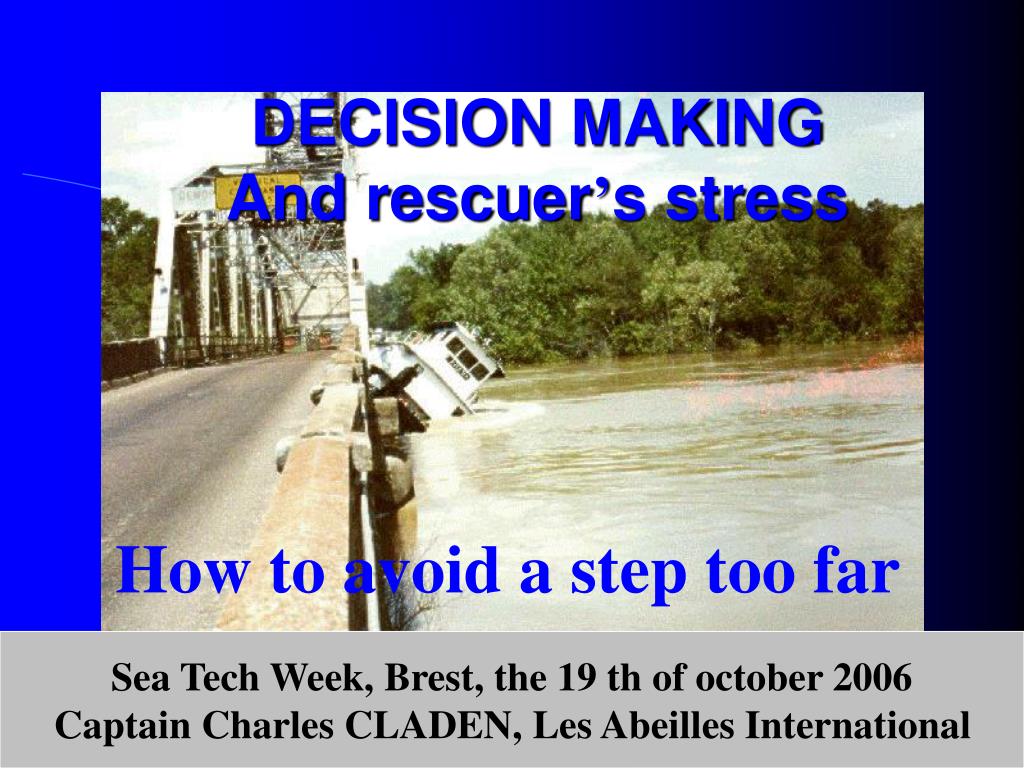 DECISION MAKING
And rescuer's stress

How to avoid a step too far

Sea Tech Week, Brest, the 19 th of october 2006
Captain Charles CLADEN, Les Abeilles International